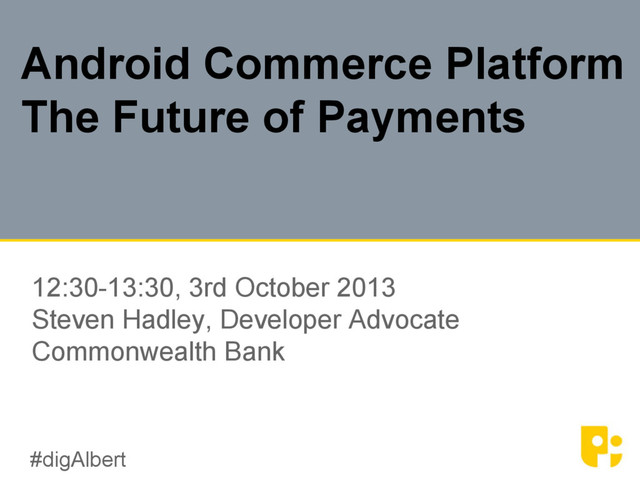 Android Commerce Platform
The Future of Payments

12:30-13:30, 3rd October 2013
Steven Hadley, Developer Advocate
Commonwealth Bank

#digAlbert